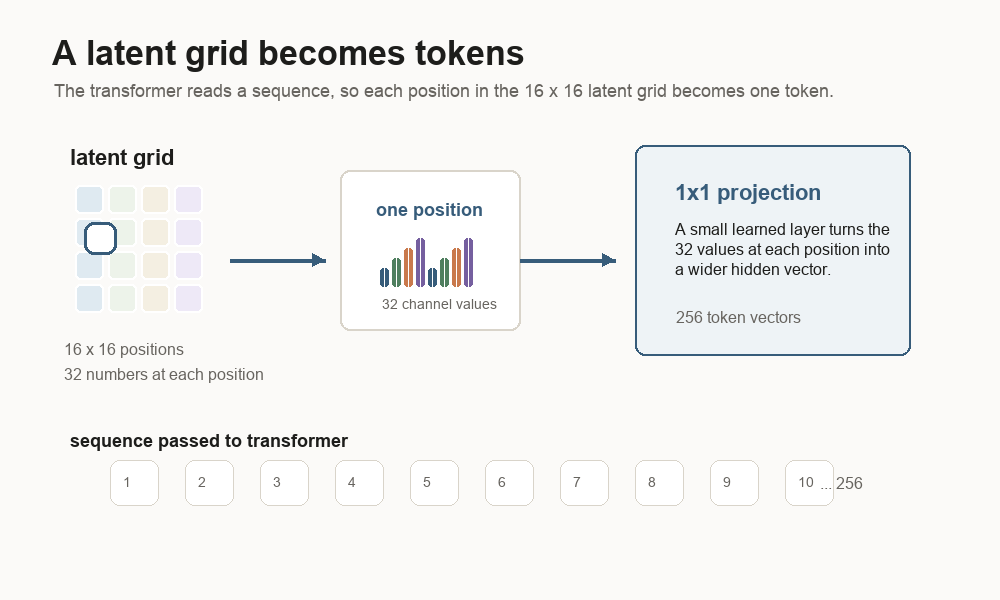 A latent grid becomes tokens

The transformer reads a sequence, so each position in the 16 x 16 latent grid becomes one token.

latent grid

16 x 16 positions
32 numbers at each position

one position

32 channel values

1x1 projection

A small learned layer turns the 32 values at each position into a wider hidden vector.

256 token vectors

sequence passed to transformer

1 2 3 4 5 6 7 8 9 10 ... 256